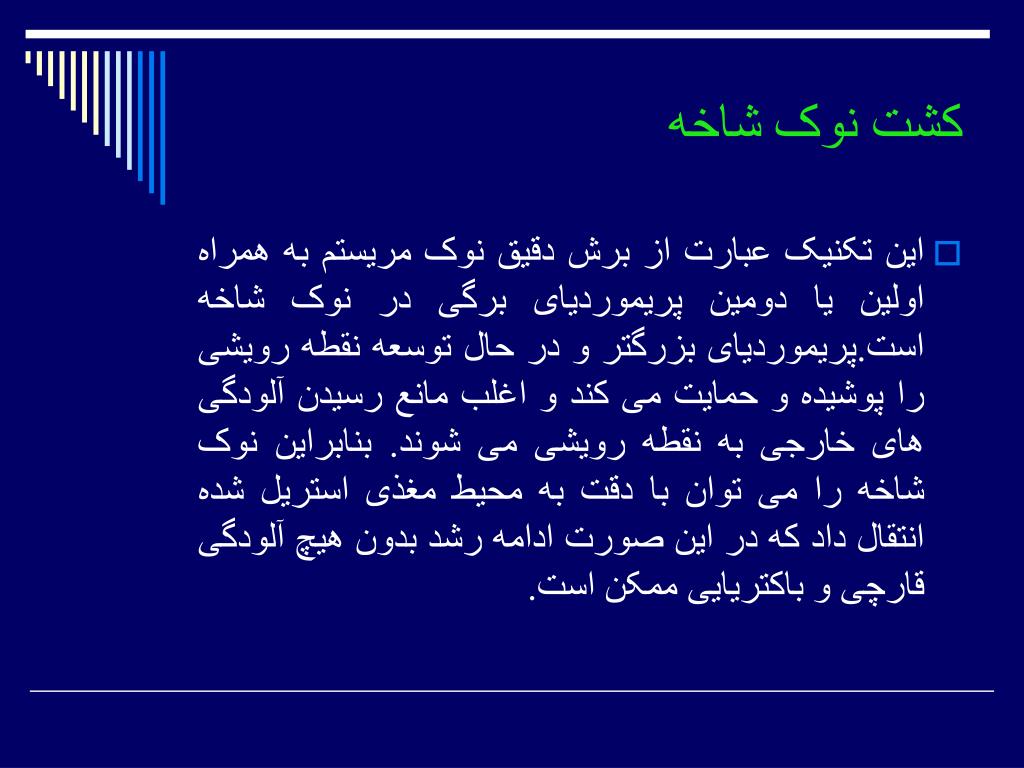 کشت نوک شاخه

این تکنیک عبارت از برش دقیق نوک مریستم به همراه اولین یا دومین پریموردیای برگی در نوک شاخه است.پریموردیای بزرگتر و در حال توسعه نقطه رویشی را پوشیده و حمایت می کند و اغلب مانع رسیدن آلودگی های خارجی به نقطه رویشی می شوند. بنابراین نوک شاخه را می توان با دقت به محیط مغذی استریل شده انتقال داد که در این صورت ادامه رشد بدون هیچ آلودگی قارچی و باکتریایی ممکن است.